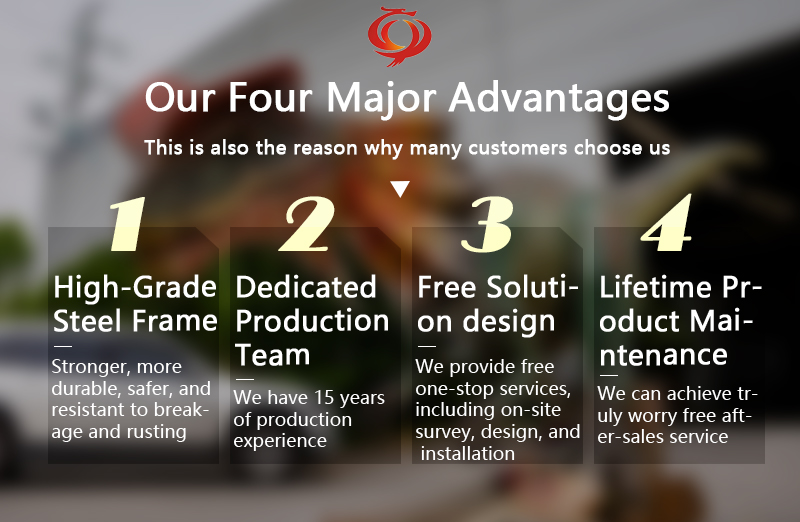 Our Four Major Advantages

This is also the reason why many customers choose us

1

High-Grade Steel Frame

Stronger, more durable, safer, and resistant to breakage and rusting

2

Dedicated Production Team

We have 15 years of production experience

3

Free Solution design

We provide free one-stop services, including on-site survey, design, and installation

4

Lifetime Product Maintenance

We can achieve truly worry free after-sales service